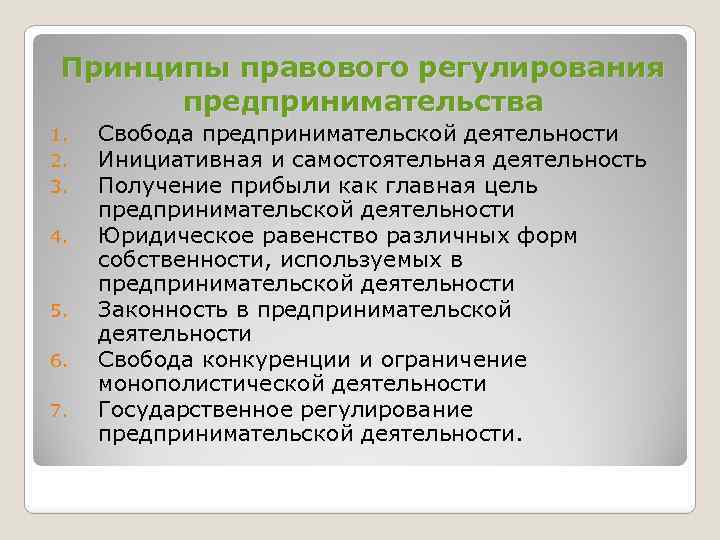 Принципы правового регулирования предпринимательства

1. Свобода предпринимательской деятельности
2. Инициативная и самостоятельная деятельность
3. Получение прибыли как главная цель предпринимательской деятельности
4. Юридическое равенство различных форм собственности, используемых в предпринимательской деятельности
5. Законность в предпринимательской деятельности
6. Свобода конкуренции и ограничение монополистической деятельности
7. Государственное регулирование предпринимательской деятельности.